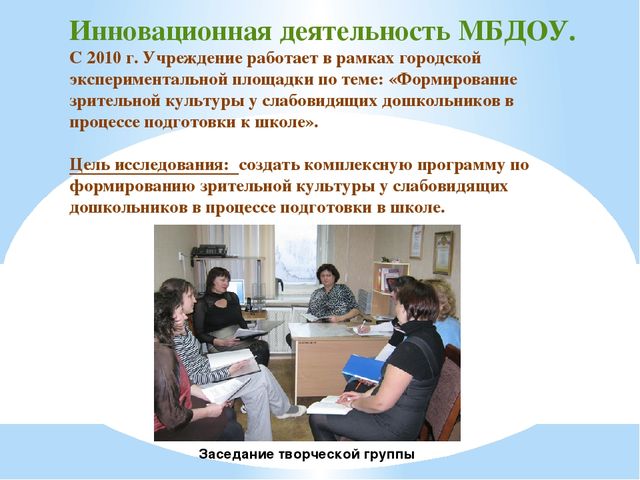 Инновационная деятельность МБДОУ.
С 2010 г. Учреждение работает в рамках городской экспериментальной площадки по теме: «Формирование зрительной культуры у слабовидящих дошкольников в процессе подготовки к школе».

Цель исследования: создать комплексную программу по формированию зрительной культуры у слабовидящих дошкольников в процессе подготовки в школе.

Заседание творческой группы